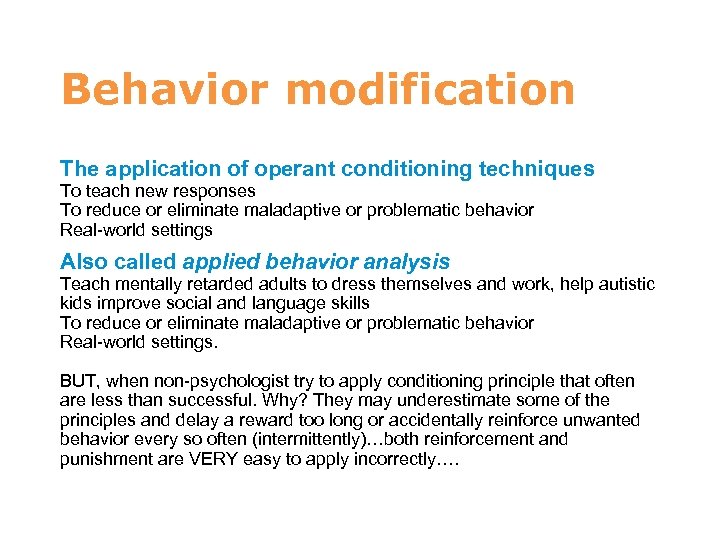 Behavior modification

The application of operant conditioning techniques
To teach new responses
To reduce or eliminate maladaptive or problematic behavior
Real-world settings

Also called applied behavior analysis
Teach mentally retarded adults to dress themselves and work, help autistic kids improve social and language skills
To reduce or eliminate maladaptive or problematic behavior
Real-world settings.

BUT, when non-psychologist try to apply conditioning principle that often are less than successful. Why? They may underestimate some of the principles and delay a reward too long or accidentally reinforce unwanted behavior every so often (intermittently)…both reinforcement and punishment are VERY easy to apply incorrectly….